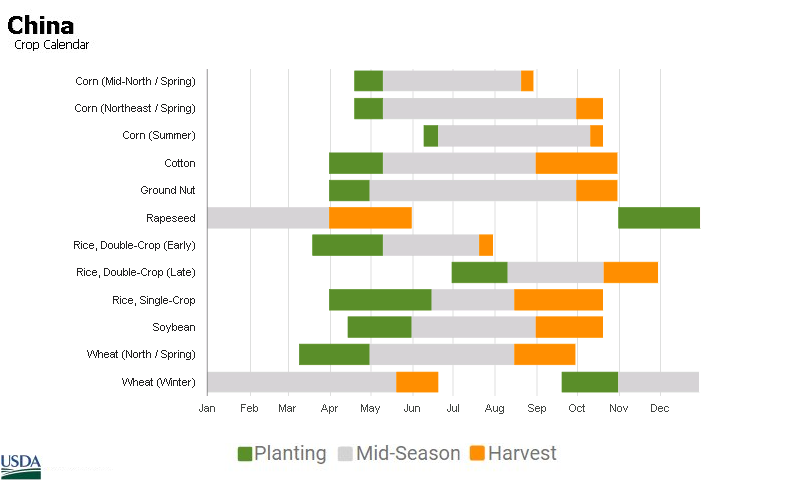 China
Crop Calendar

Corn (Mid-North / Spring)
Corn (Northeast / Spring)
Corn (Summer)
Cotton
Ground Nut
Rapeseed
Rice, Double-Crop (Early)
Rice, Double-Crop (Late)
Rice, Single-Crop
Soybean
Wheat (North / Spring)
Wheat (Winter)

Jan Feb Mar Apr May Jun Jul Aug Sep Oct Nov Dec

Planting Mid-Season Harvest

USDA